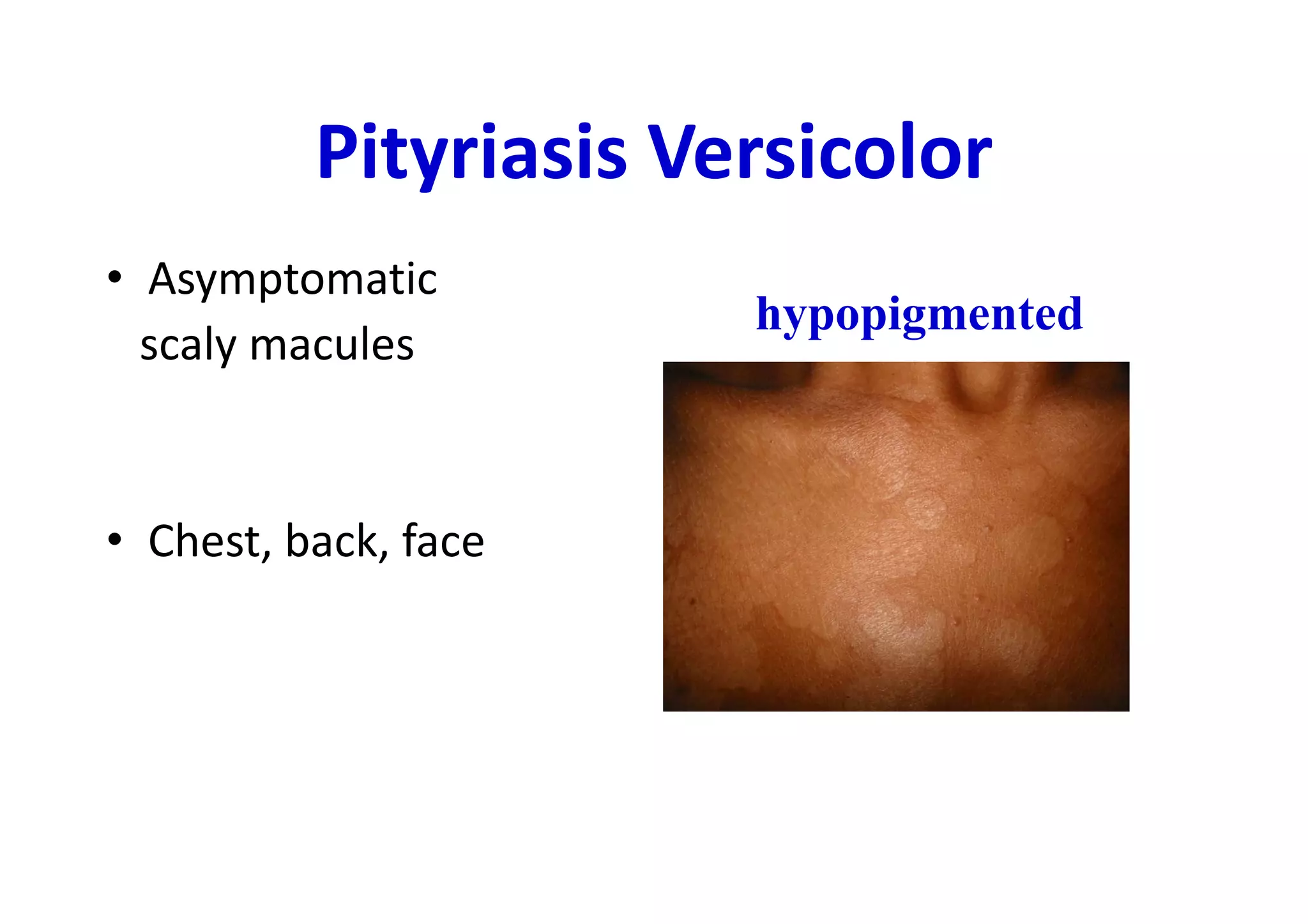 Pityriasis Versicolor

• Asymptomatic scaly macules

• Chest, back, face

hypopigmented